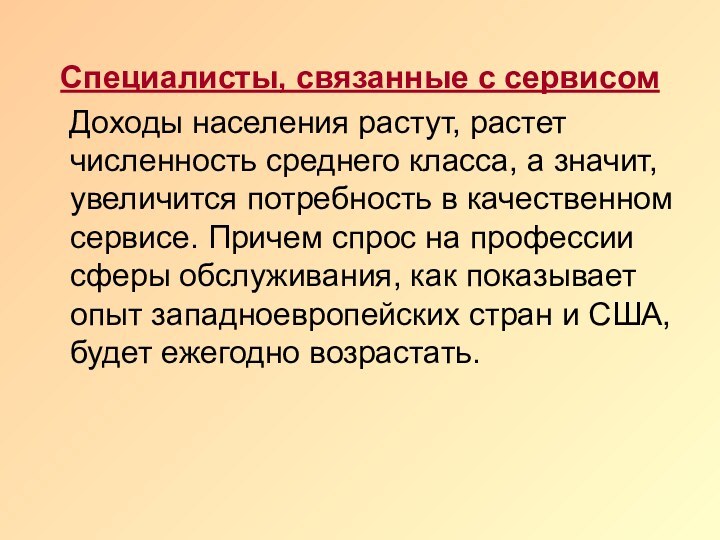 Специалисты, связанные с сервисом

Доходы населения растут, растет численность среднего класса, а значит, увеличится потребность в качественном сервисе. Причем спрос на профессии сферы обслуживания, как показывает опыт западноевропейских стран и США, будет ежегодно возрастать.